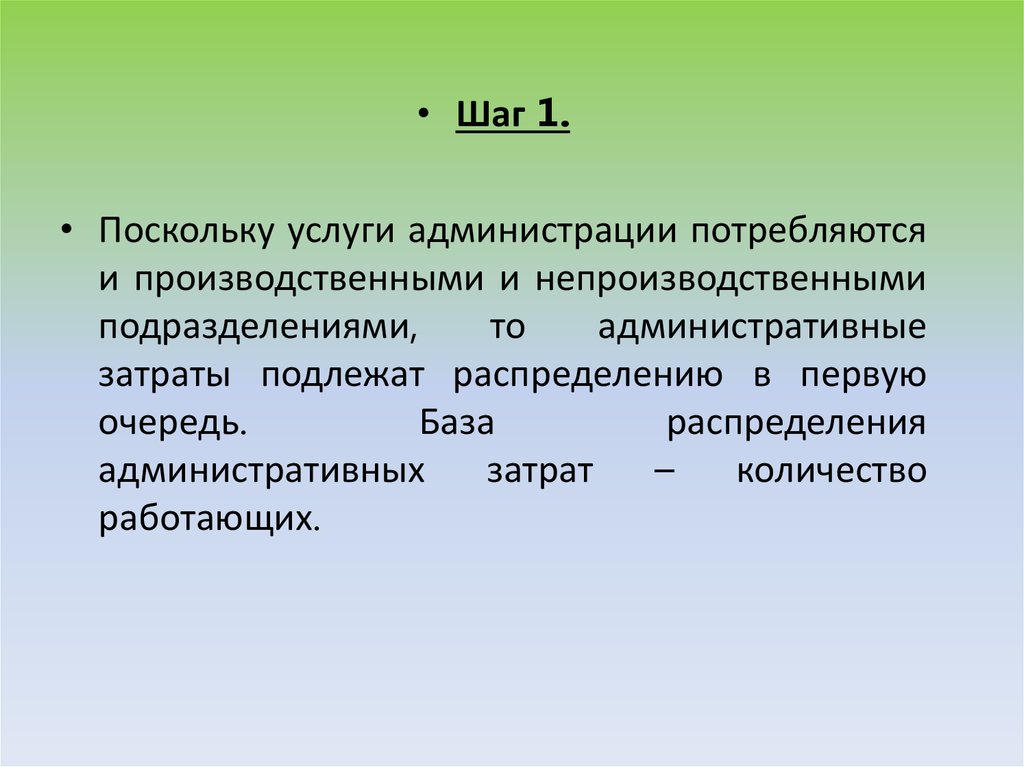 • Шаг 1.

• Поскольку услуги администрации потребляются и производственными и непроизводственными подразделениями, то административные затраты подлежат распределению в первую очередь. База распределения административных затрат – количество работающих.